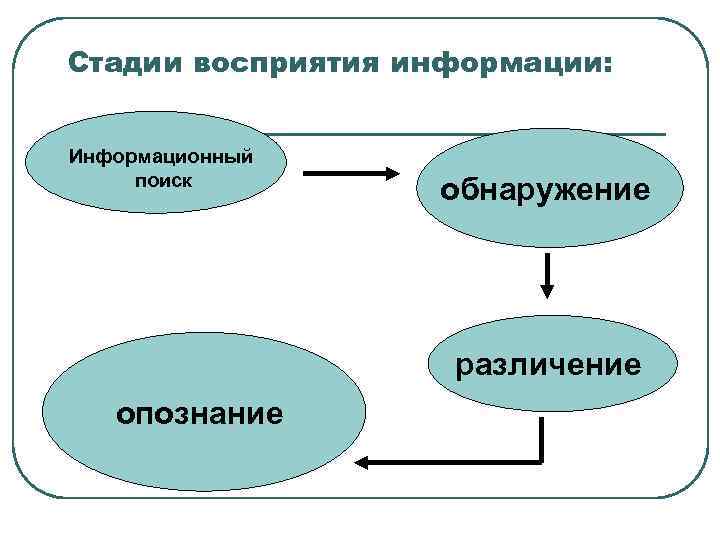 Стадии восприятия информации:

Информационный поиск

обнаружение

различение

опознание